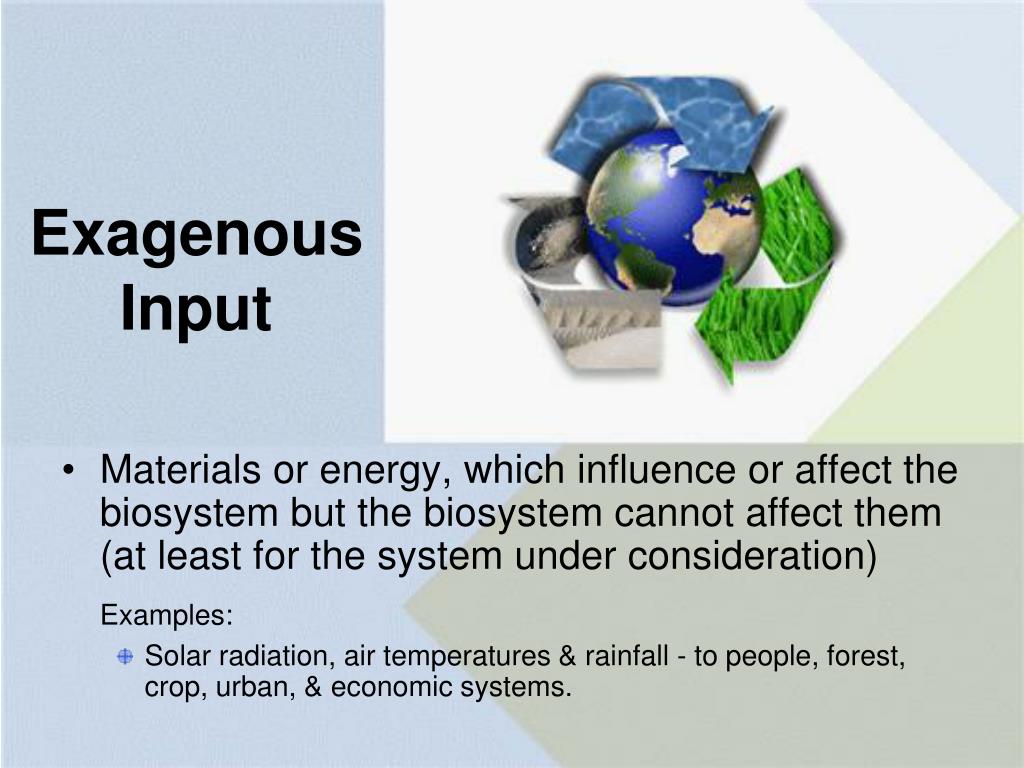 Exagenous Input

• Materials or energy, which influence or affect the biosystem but the biosystem cannot affect them (at least for the system under consideration)

Examples:

Solar radiation, air temperatures & rainfall - to people, forest, crop, urban, & economic systems.